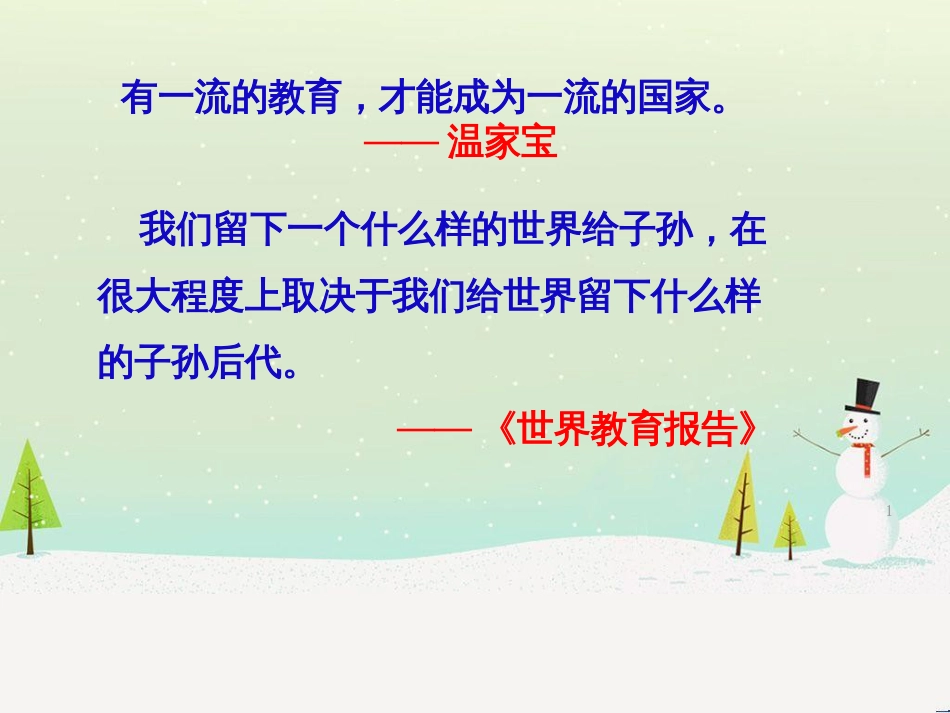 有一流的教育，才能成为一流的国家。
—— 温家宝

我们留下一个什么样的世界给子孙，在很大程度上取决于我们给世界留下什么样的子孙后代。
—— 《世界教育报告》

1